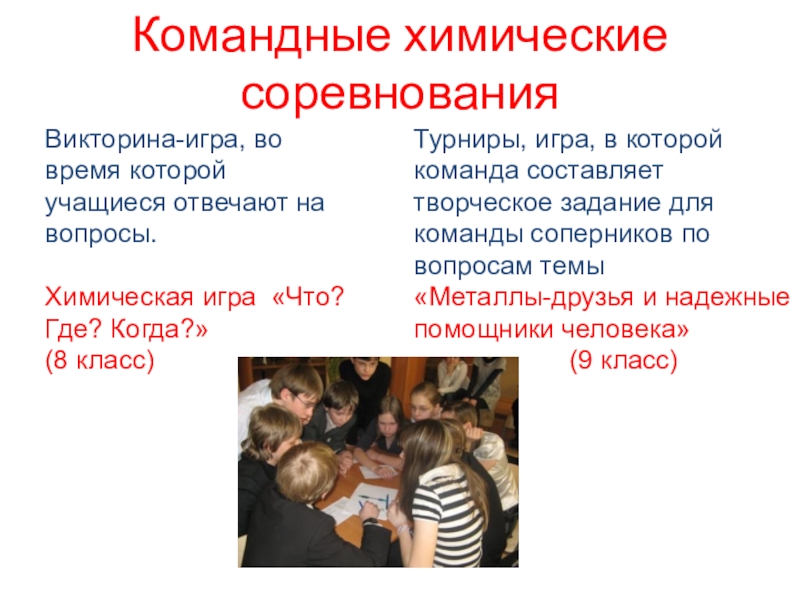 Командные химические соревнования

Викторина-игра, во время которой учащиеся отвечают на вопросы.

Химическая игра «Что? Где? Когда?»
(8 класс)

Турниры, игра, в которой команда составляет творческое задание для команды соперников по вопросам темы «Металлы-друзья и надежные помощники человека»
(9 класс)